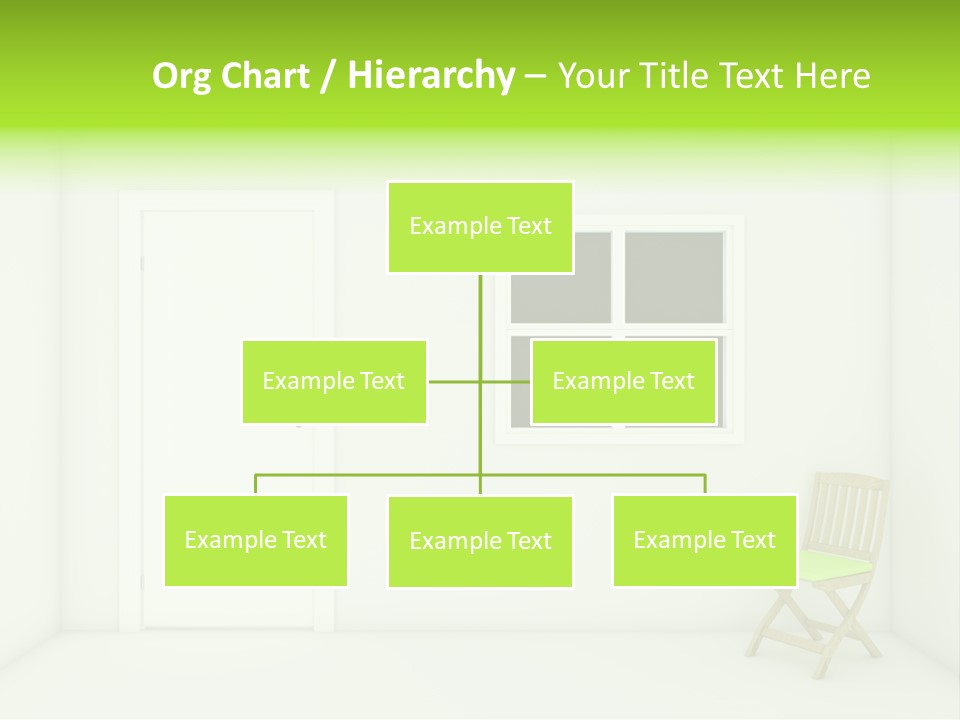 Org Chart / Hierarchy – Your Title Text Here

Example Text

Example Text

Example Text

Example Text

Example Text

Example Text